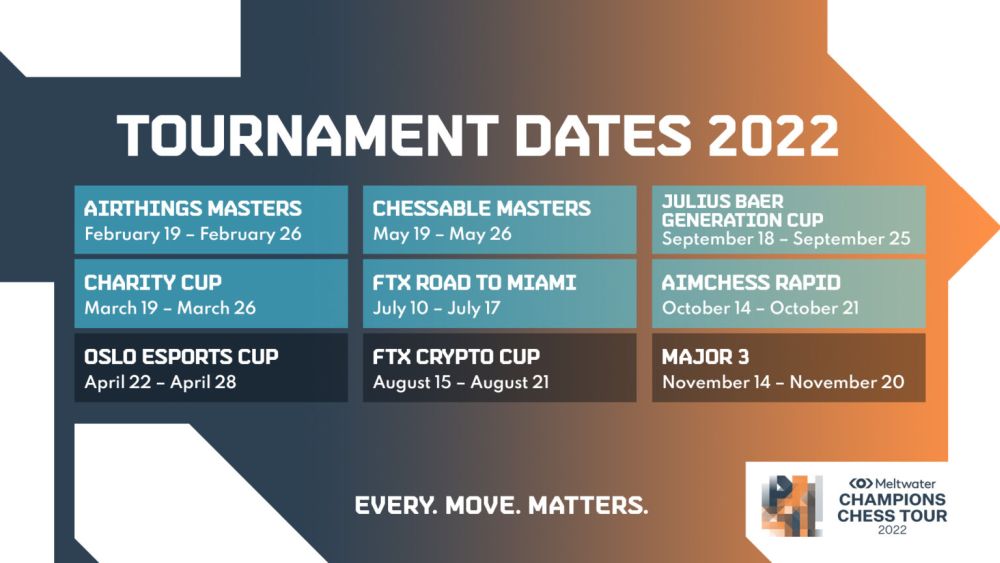 TOURNAMENT DATES 2022

AIRTHINGS MASTERS
February 19 – February 26

CHARITY CUP
March 19 – March 26

OSLO ESPORTS CUP
April 22 – April 28

CHESSABLE MASTERS
May 19 – May 26

FTX ROAD TO MIAMI
July 10 – July 17

FTX CRYPTO CUP
August 15 – August 21

JULIUS BAER GENERATION CUP
September 18 – September 25

AIMCHESS RAPID
October 14 – October 21

MAJOR 3
November 14 – November 20

EVERY. MOVE. MATTERS.

Meltwater
CHAMPIONS CHESS TOUR
2022